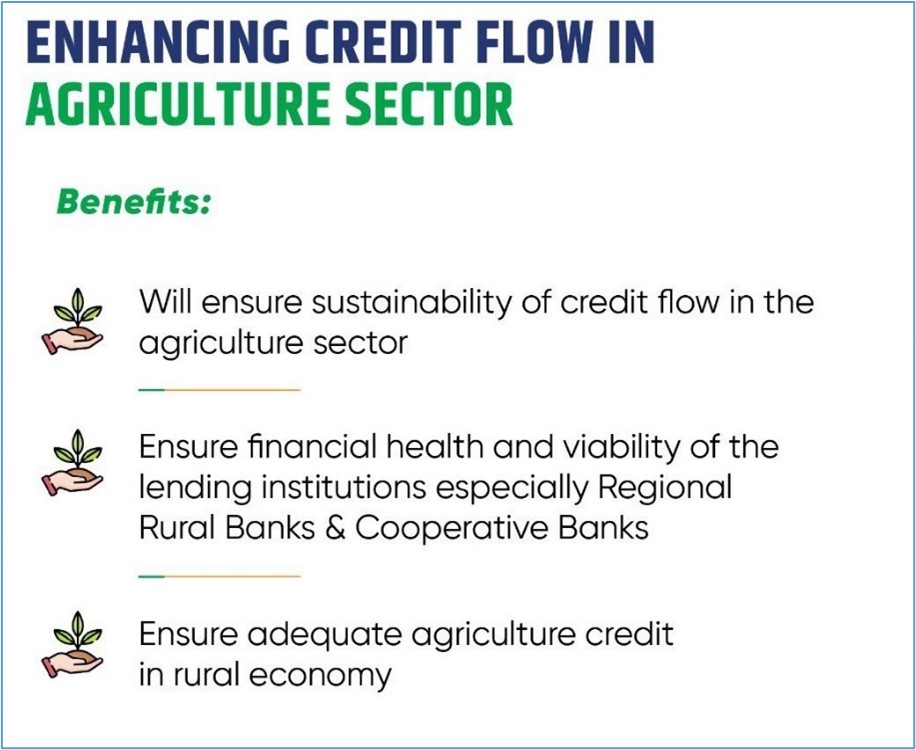 ENHANCING CREDIT FLOW IN AGRICULTURE SECTOR

Benefits:

Will ensure sustainability of credit flow in the agriculture sector

Ensure financial health and viability of the lending institutions especially Regional Rural Banks & Cooperative Banks

Ensure adequate agriculture credit in rural economy